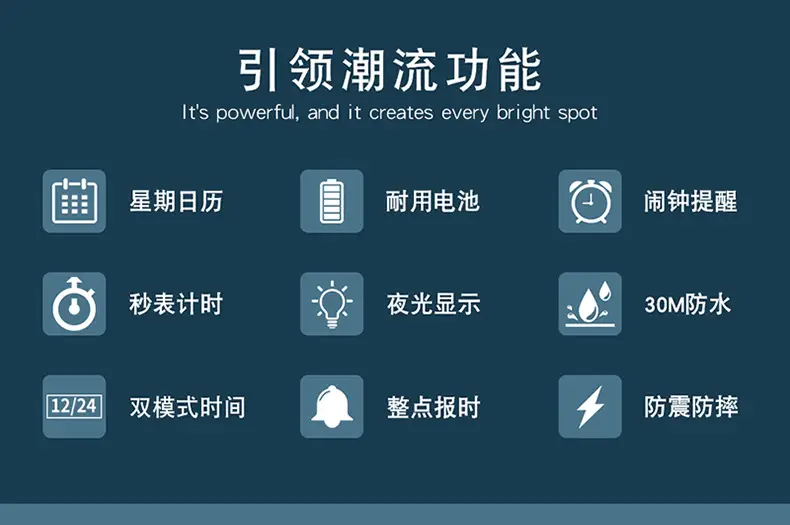 引领潮流功能

It's powerful, and it creates every bright spot

星期日历

耐用电池

闹钟提醒

秒表计时

夜光显示

30M防水

12/24

双模式时间

整点报时

防震防摔